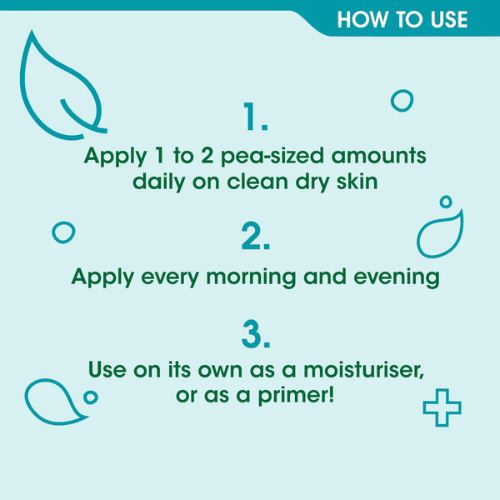 HOW TO USE

1.

Apply 1 to 2 pea-sized amounts daily on clean dry skin

2.

Apply every morning and evening

3.

Use on its own as a moisturiser, or as a primer!